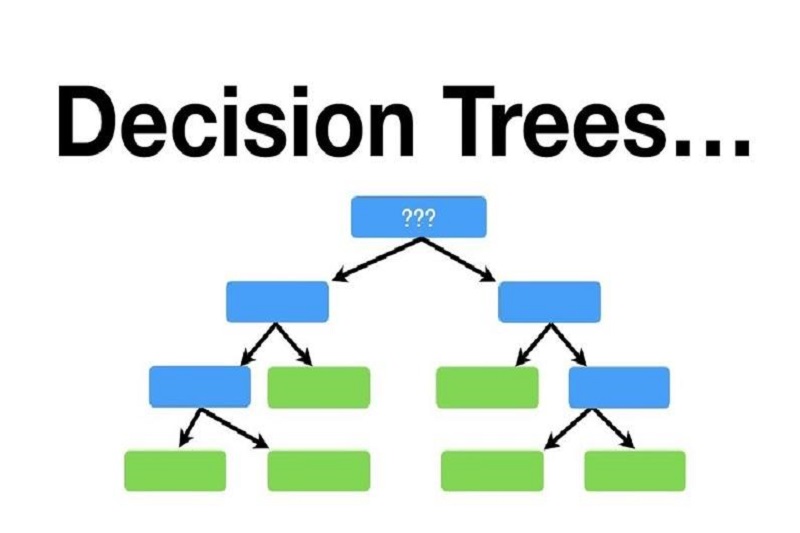 Decision Trees...

???